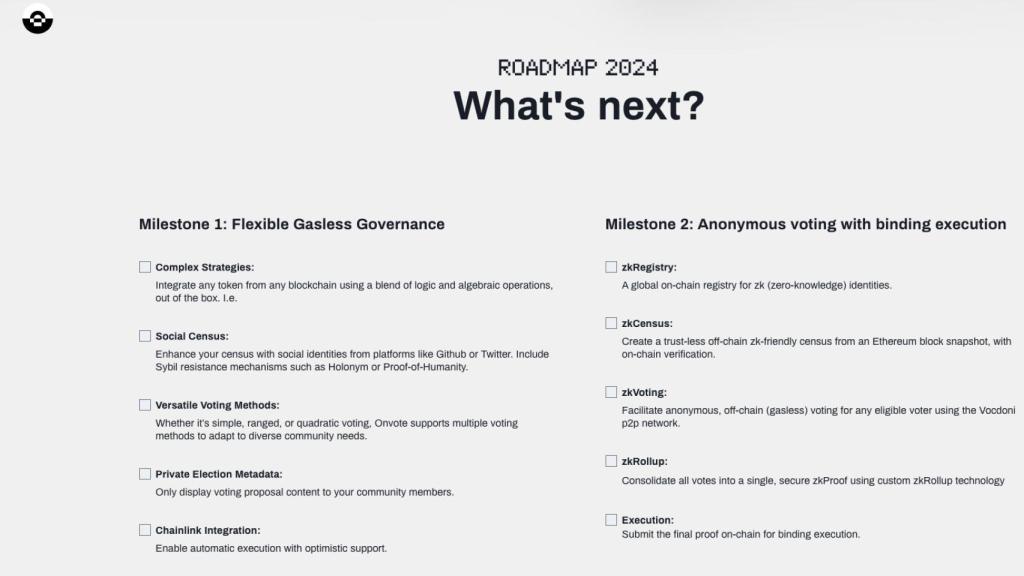 ROADMAP 2024
What's next?

Milestone 1: Flexible Gasless Governance

Complex Strategies:
Integrate any token from any blockchain using a blend of logic and algebraic operations, out of the box. I.e.

Social Census:
Enhance your census with social identities from platforms like Github or Twitter. Include Sybil resistance mechanisms such as Holonym or Proof-of-Humanity.

Versatile Voting Methods:
Whether it's simple, ranged, or quadratic voting, Onvote supports multiple voting methods to adapt to diverse community needs.

Private Election Metadata:
Only display voting proposal content to your community members.

Chainlink Integration:
Enable automatic execution with optimistic support.

Milestone 2: Anonymous voting with binding execution

zkRegistry:
A global on-chain registry for zk (zero-knowledge) identities.

zkCensus:
Create a trust-less off-chain zk-friendly census from an Ethereum block snapshot, with on-chain verification.

zkVoting:
Facilitate anonymous, off-chain (gasless) voting for any eligible voter using the Vocdoni p2p network.

zkRollup:
Consolidate all votes into a single, secure zkProof using custom zkRollup technology

Execution:
Submit the final proof on-chain for binding execution.